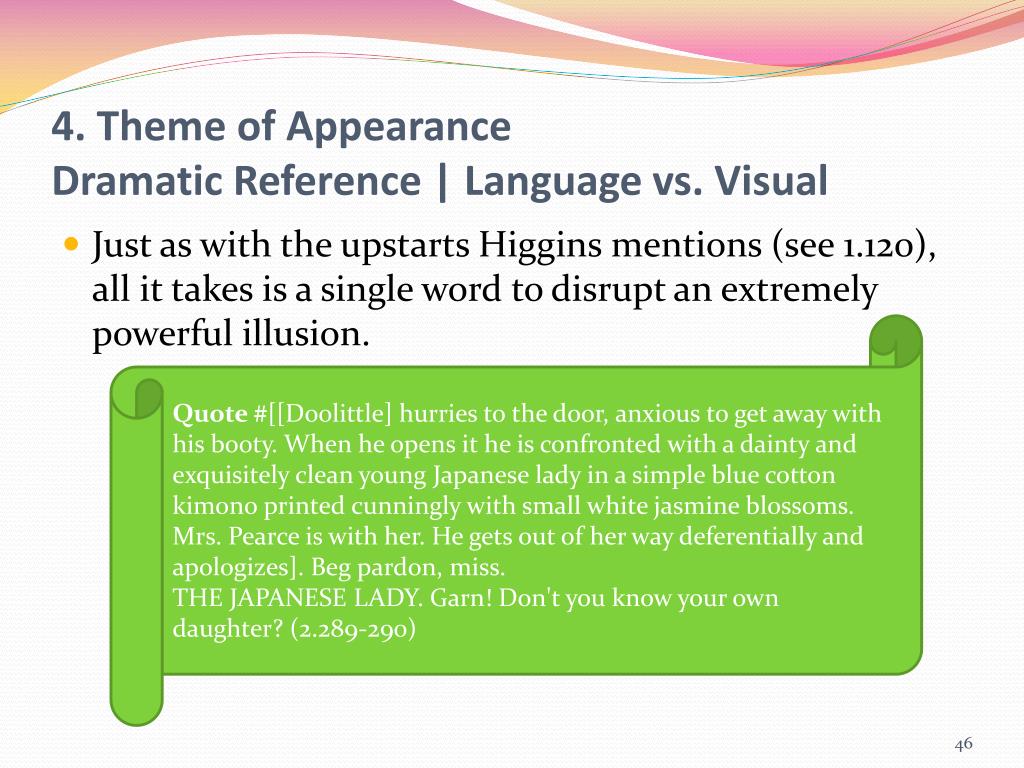 4. Theme of Appearance
Dramatic Reference | Language vs. Visual

Just as with the upstarts Higgins mentions (see 1.120), all it takes is a single word to disrupt an extremely powerful illusion.

Quote #[[Doolittle] hurries to the door, anxious to get away with his booty. When he opens it he is confronted with a dainty and exquisitely clean young Japanese lady in a simple blue cotton kimono printed cunningly with small white jasmine blossoms. Mrs. Pearce is with her. He gets out of her way deferentially and apologizes]. Beg pardon, miss.
THE JAPANESE LADY. Garn! Don't you know your own daughter? (2.289-290)

46